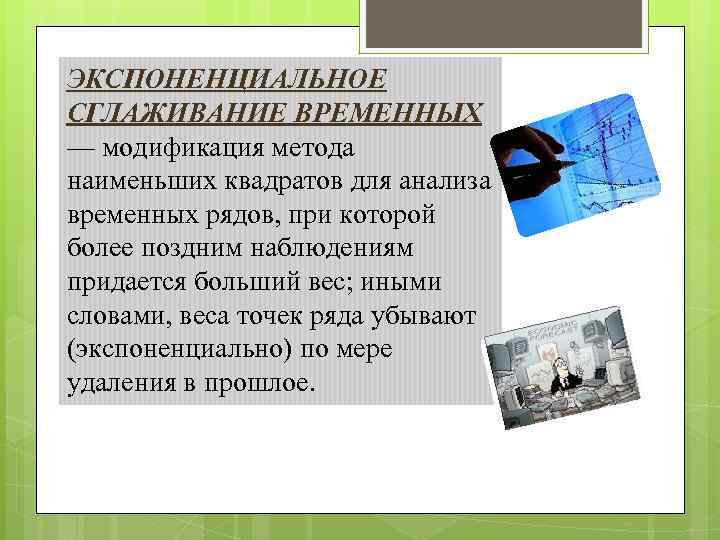 ЭКСПОНЕНЦИАЛЬНОЕ СГЛАЖИВАНИЕ ВРЕМЕННЫХ — модификация метода наименьших квадратов для анализа временных рядов, при которой более поздним наблюдениям придается больший вес; иными словами, веса точек ряда убывают (экспоненциально) по мере удаления в прошлое.

ECONOMIC FORECAST